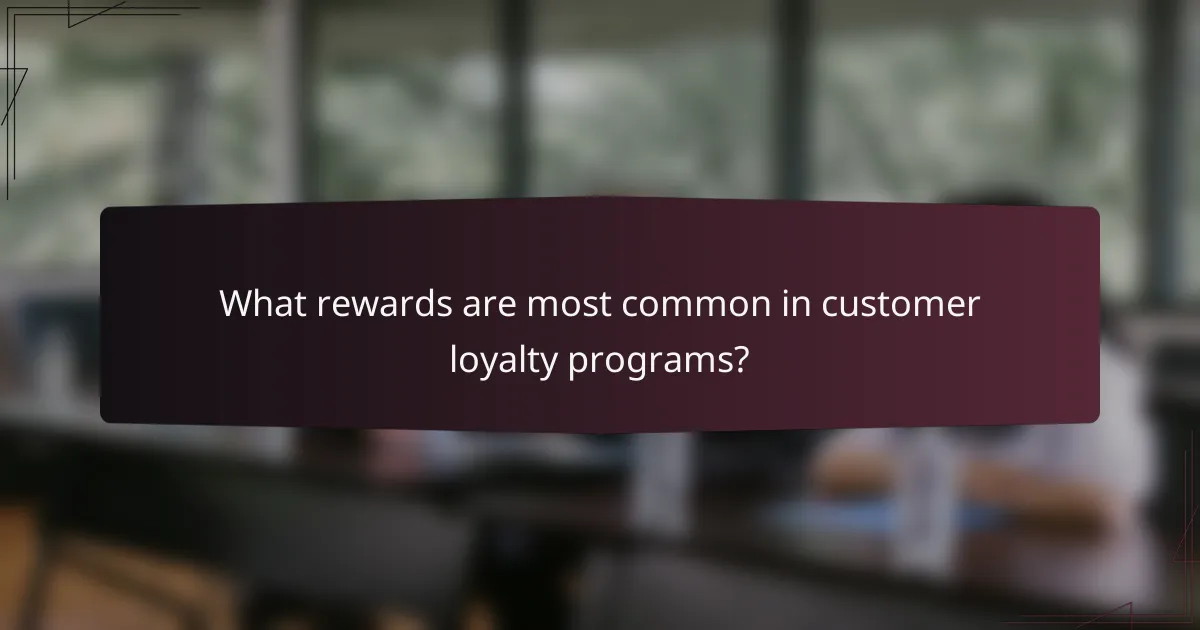 What rewards are most common in customer loyalty programs?